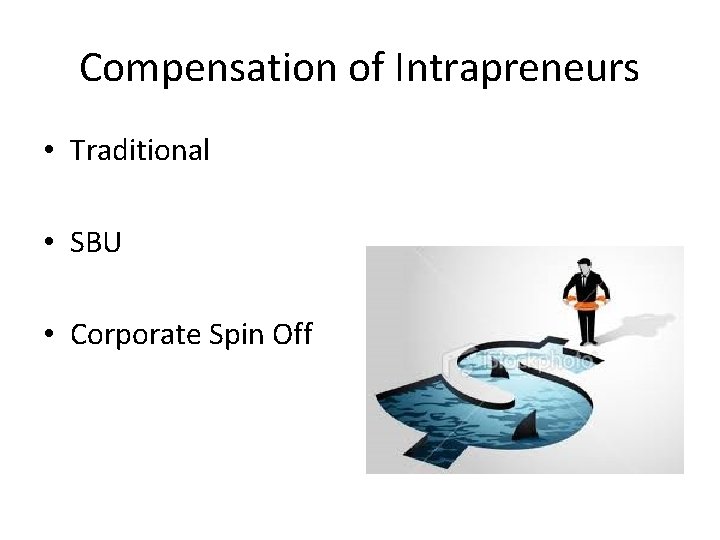 Compensation of Intrapreneurs

• Traditional

• SBU

• Corporate Spin Off

iStockphoto